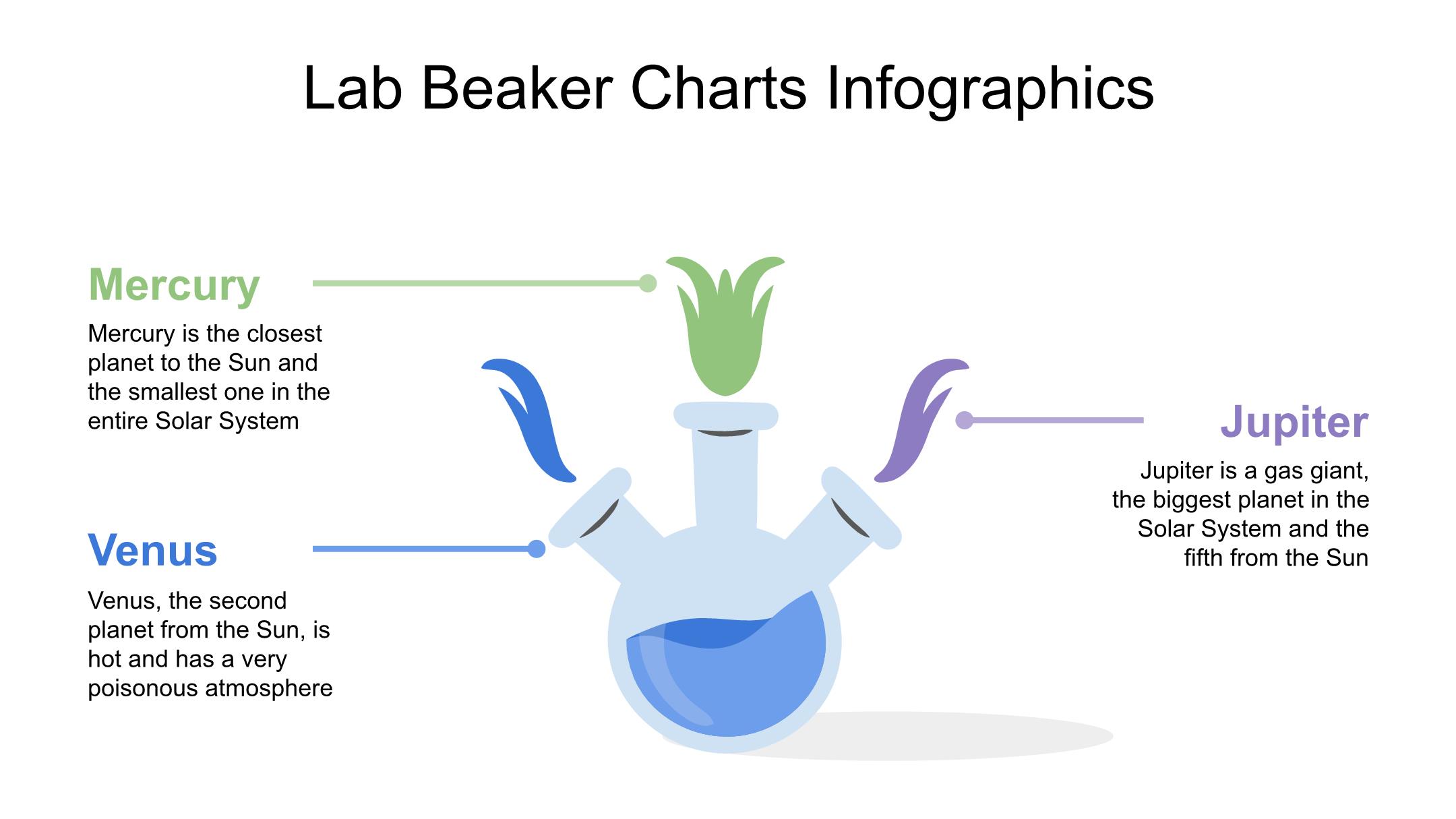 Lab Beaker Charts Infographics

Mercury

Mercury is the closest planet to the Sun and the smallest one in the entire Solar System

Venus

Venus, the second planet from the Sun, is hot and has a very poisonous atmosphere

Jupiter

Jupiter is a gas giant, the biggest planet in the Solar System and the fifth from the Sun